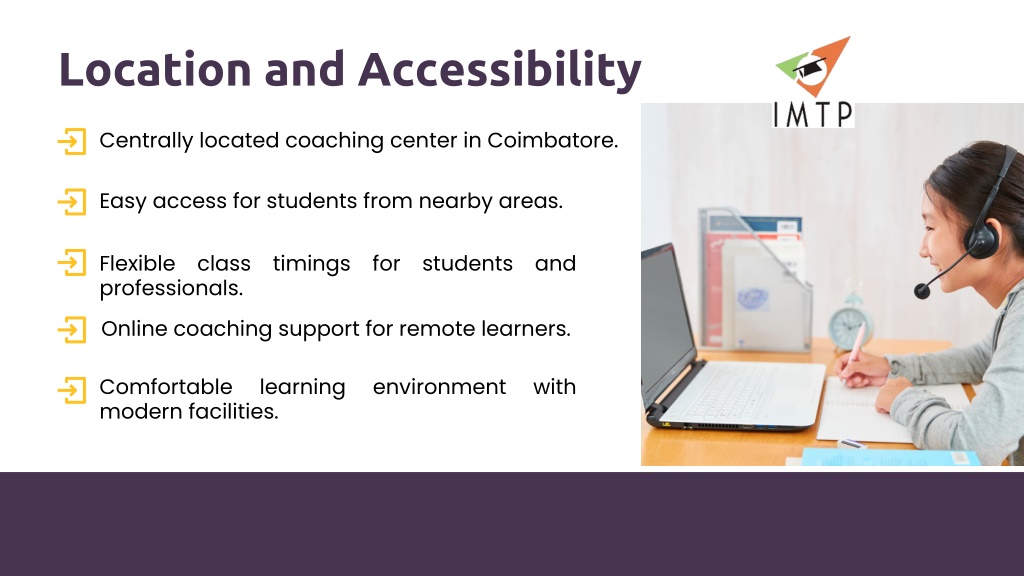 Location and Accessibility

IMTP

Centrally located coaching center in Coimbatore.

Easy access for students from nearby areas.

Flexible class timings for students and professionals.

Online coaching support for remote learners.

Comfortable learning environment with modern facilities.